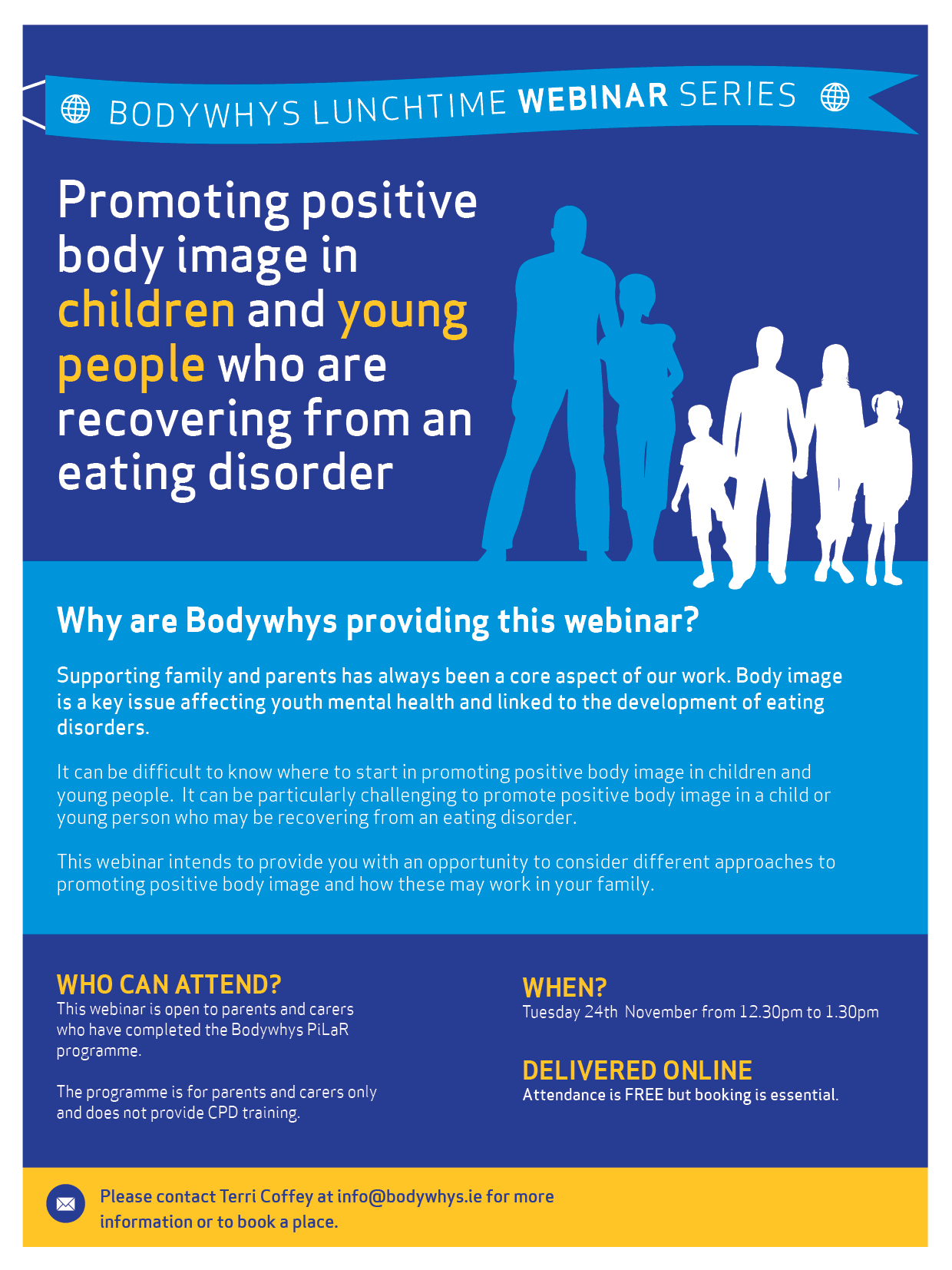 BODYWHYS LUNCHTIME WEBINAR SERIES

Promoting positive body image in children and young people who are recovering from an eating disorder

Why are Bodywhys providing this webinar?

Supporting family and parents has always been a core aspect of our work. Body image is a key issue affecting youth mental health and linked to the development of eating disorders.

It can be difficult to know where to start in promoting positive body image in children and young people. It can be particularly challenging to promote positive body image in a child or young person who may be recovering from an eating disorder.

This webinar intends to provide you with an opportunity to consider different approaches to promoting positive body image and how these may work in your family.

WHO CAN ATTEND?
This webinar is open to parents and carers who have completed the Bodywhys PiLaR programme.

The programme is for parents and carers only and does not provide CPD training.

WHEN?
Tuesday 24th November from 12.30pm to 1.30pm

DELIVERED ONLINE
Attendance is FREE but booking is essential.

Please contact Terri Coffey at info@bodywhys.ie for more information or to book a place.